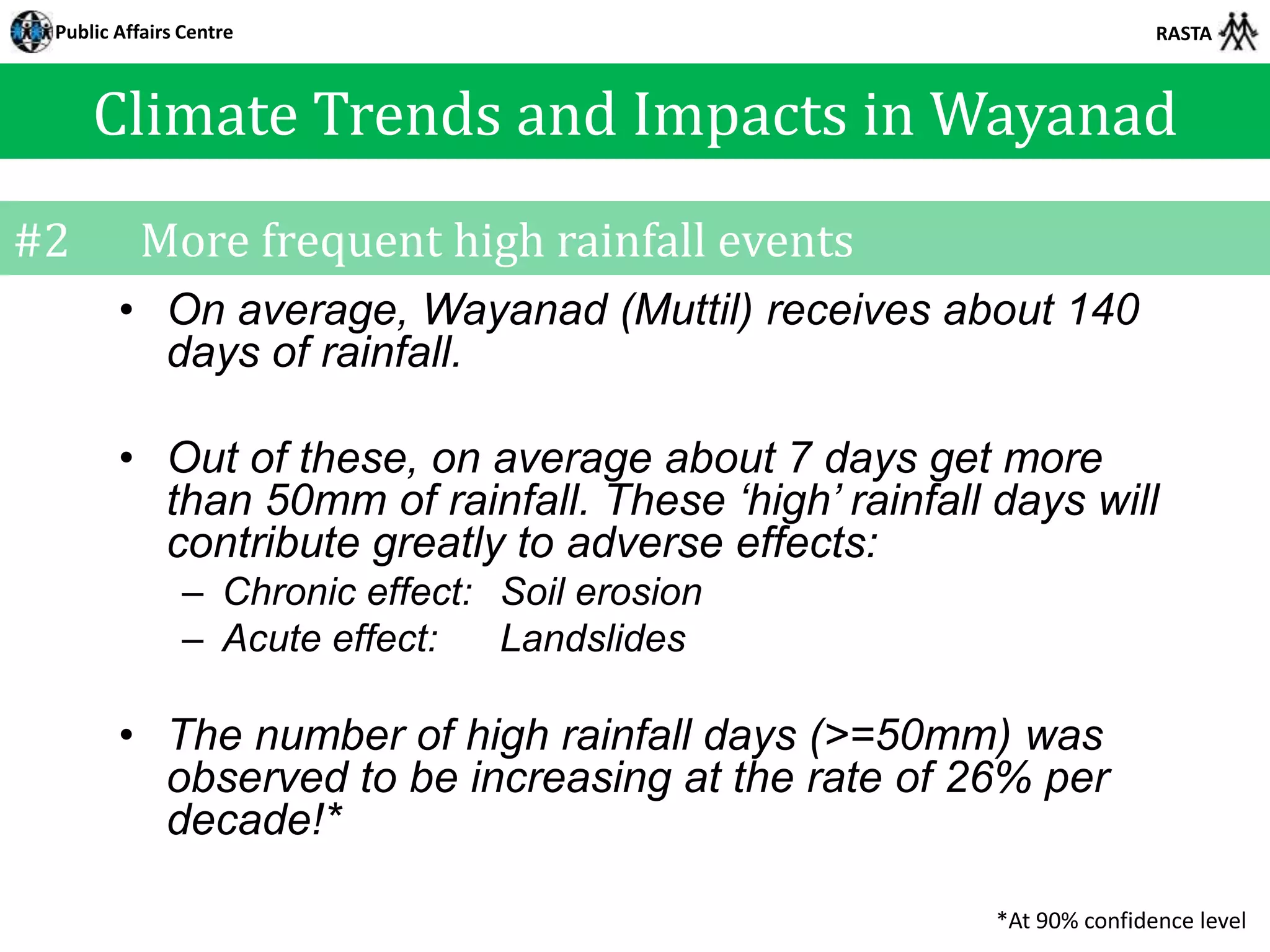 Public Affairs Centre

RASTA

Climate Trends and Impacts in Wayanad

#2 More frequent high rainfall events

• On average, Wayanad (Muttil) receives about 140 days of rainfall.

• Out of these, on average about 7 days get more than 50mm of rainfall. These ‘high’ rainfall days will contribute greatly to adverse effects:
– Chronic effect: Soil erosion
– Acute effect: Landslides

• The number of high rainfall days (>=50mm) was observed to be increasing at the rate of 26% per decade!*

*At 90% confidence level